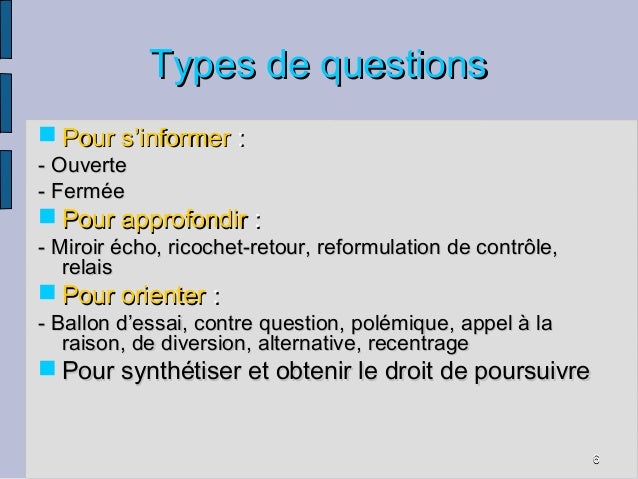 Types de questions

Pour s'informer :

- Ouverte
- Fermée

Pour approfondir :

- Miroir écho, ricochet-retour, reformulation de contrôle, relais

Pour orienter :

- Ballon d'essai, contre question, polémique, appel à la raison, de diversion, alternative, recentrage

Pour synthétiser et obtenir le droit de poursuivre

6